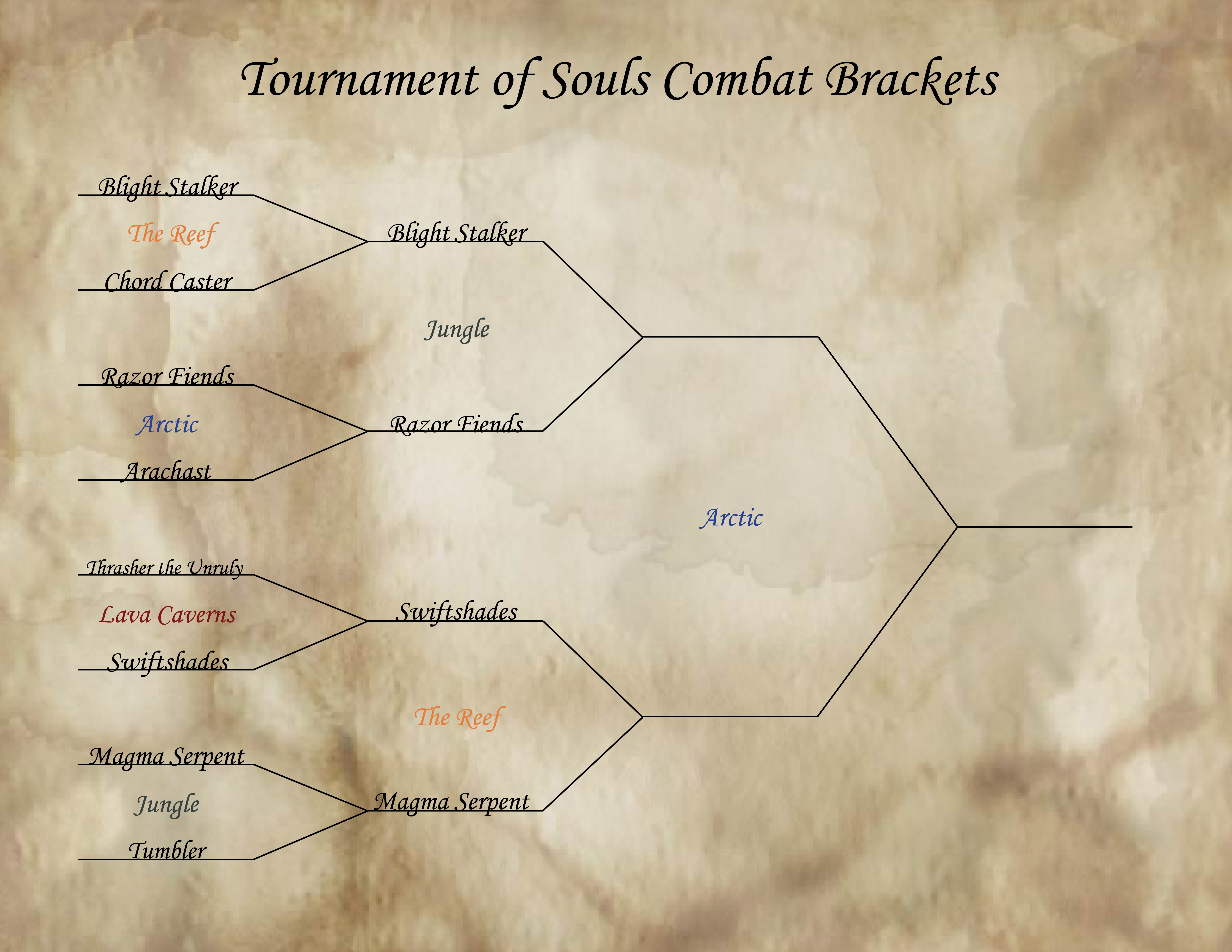 Tournament of Souls Combat Brackets

Blight Stalker
The Reef
Chord Caster

Razor Fiends
Arctic
Arachast

Thrasher the Unruly
Lava Caverns
Swiftshades

Magma Serpent
Jungle
Tumbler

Blight Stalker
Jungle
Razor Fiends

Swiftshades
The Reef
Magma Serpent

Arctic